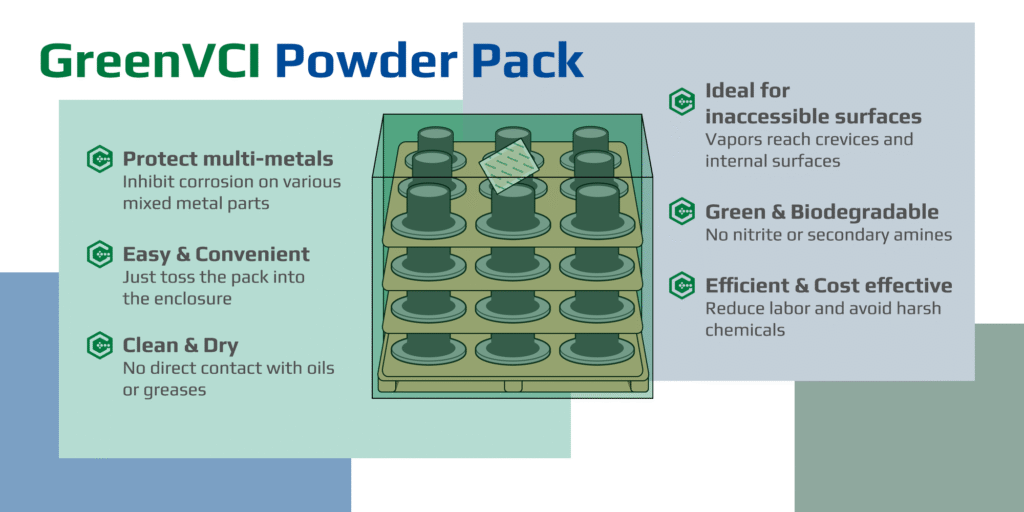 GreenVCI Powder Pack

Protect multi-metals
Inhibit corrosion on various mixed metal parts

Easy & Convenient
Just toss the pack into the enclosure

Clean & Dry
No direct contact with oils or greases

Ideal for inaccessible surfaces
Vapors reach crevices and internal surfaces

Green & Biodegradable
No nitrite or secondary amines

Efficient & Cost effective
Reduce labor and avoid harsh chemicals